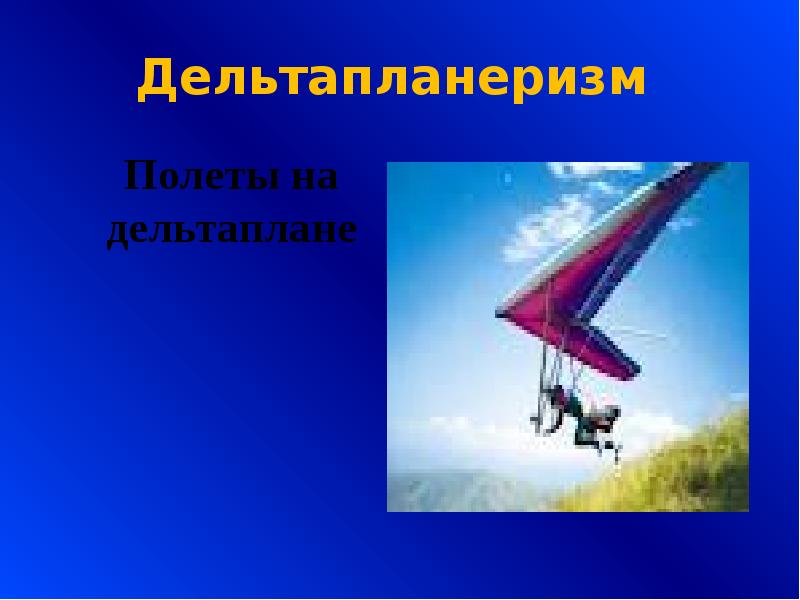 Дельтапланеризм

Полеты на дельтаплане